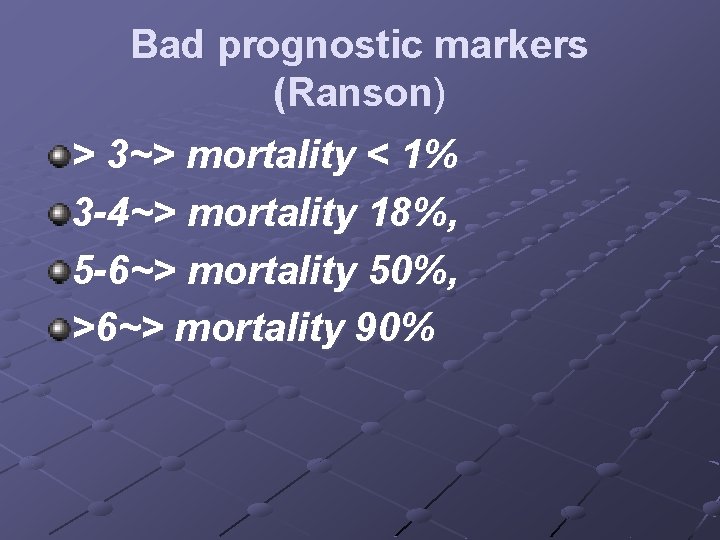 Bad prognostic markers (Ranson)

> 3~> mortality < 1%

3-4~> mortality 18%,

5-6~> mortality 50%,

>6~> mortality 90%